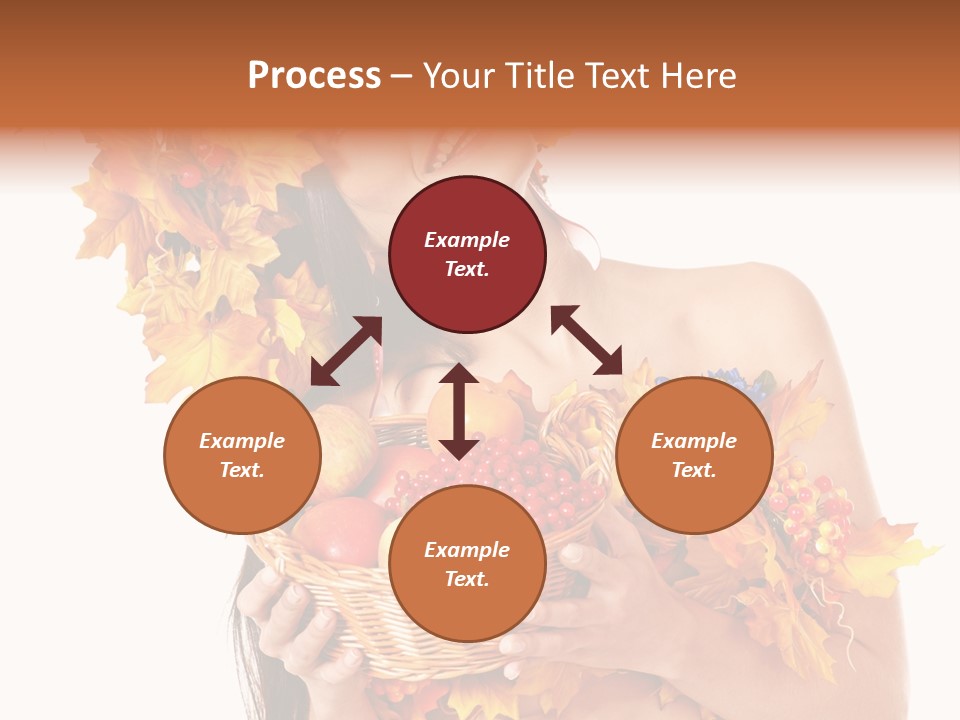 Process – Your Title Text Here

Example Text.

Example Text.

Example Text.

Example Text.